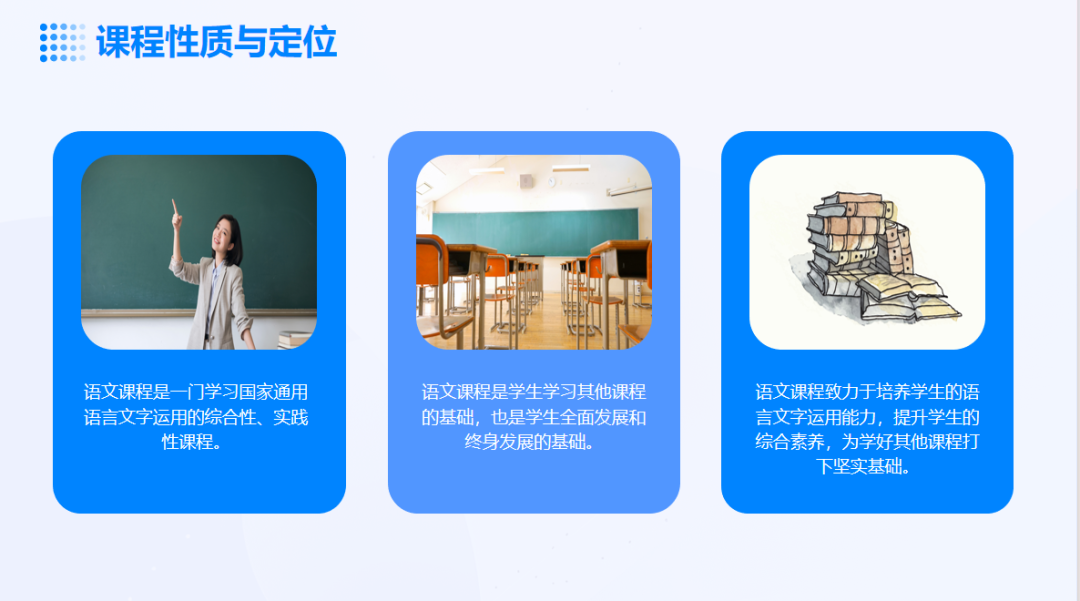 课程性质与定位

语文课程是一门学习国家通用语言文字运用的综合性、实践性课程。

语文课程是学生学习其他课程的基础，也是学生全面发展和终身发展的基础。

语文课程致力于培养学生的语言文字运用能力，提升学生的综合素养，为学好其他课程打下坚实基础。